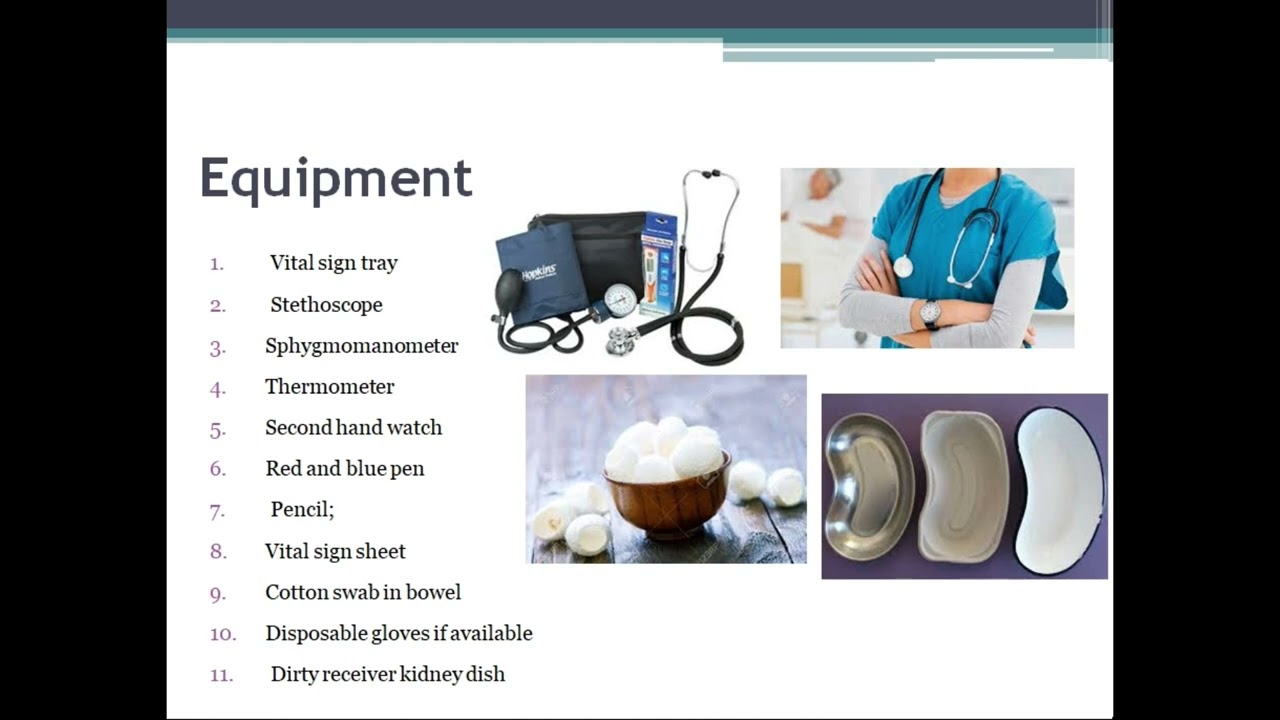 Equipment

1. Vital sign tray
2. Stethoscope
3. Sphygmomanometer
4. Thermometer
5. Second hand watch
6. Red and blue pen
7. Pencil;
8. Vital sign sheet
9. Cotton swab in bowel
10. Disposable gloves if available
11. Dirty receiver kidney dish

Hopkins